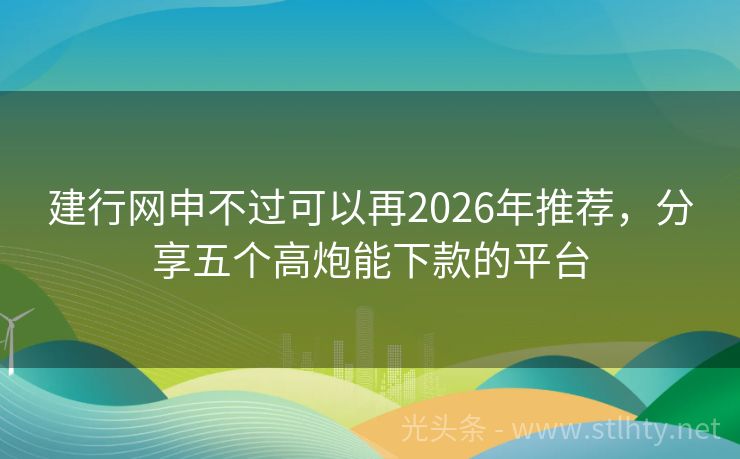 建行网申不过可以再2026年推荐，分享五个高炮能下款的平台

光头条 - www.stlhty.net